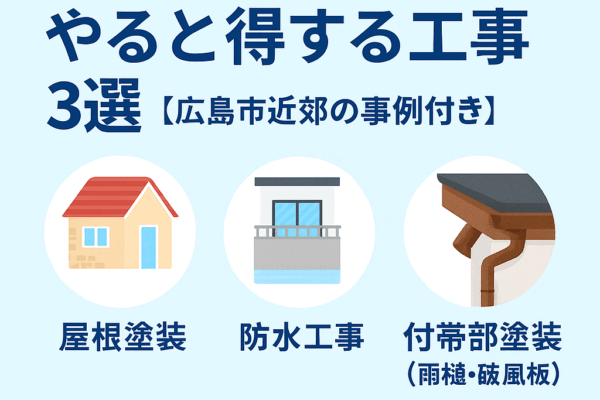 やると得する工事
3選【広島市近郊の事例付き】

屋根塗装

防水工事

付帯部塗装
(雨樋・破風板)